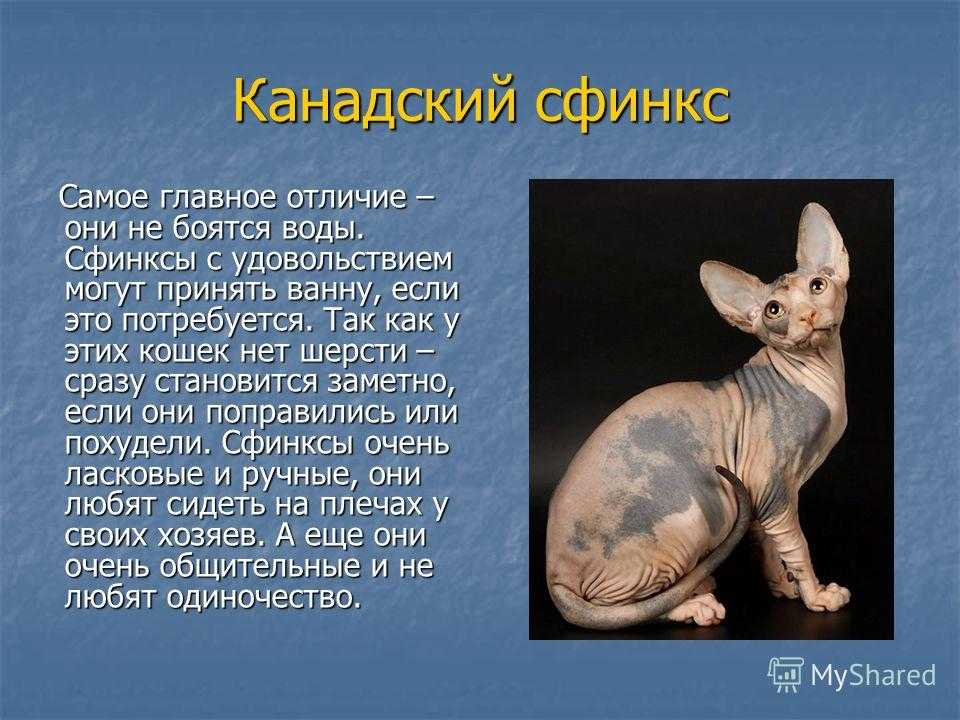 Канадский сфинкс

Самое главное отличие – они не боятся воды. Сфинксы с удовольствием могут принять ванну, если это потребуется. Так как у этих кошек нет шерсти – сразу становится заметно, если они поправились или похудели. Сфинксы очень ласковые и ручные, они любят сидеть на плечах у своих хозяев. А еще они очень общительные и не любят одиночество.

MyShared